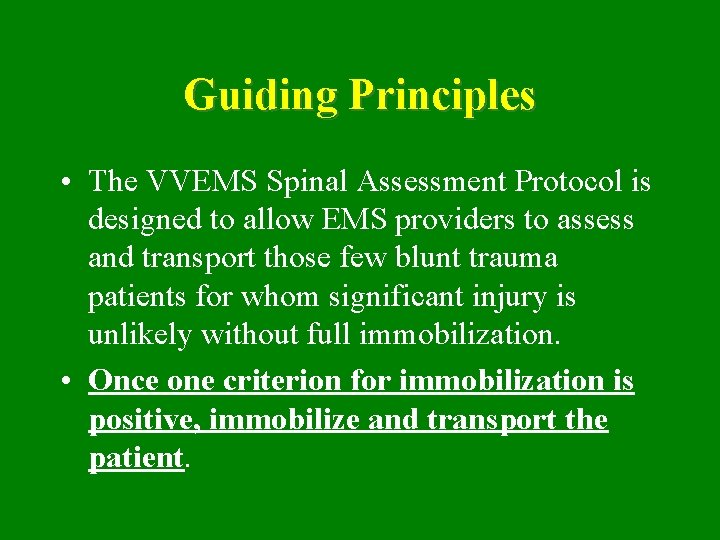 Guiding Principles

• The VVEMS Spinal Assessment Protocol is designed to allow EMS providers to assess and transport those few blunt trauma patients for whom significant injury is unlikely without full immobilization.

• Once one criterion for immobilization is positive, immobilize and transport the patient.